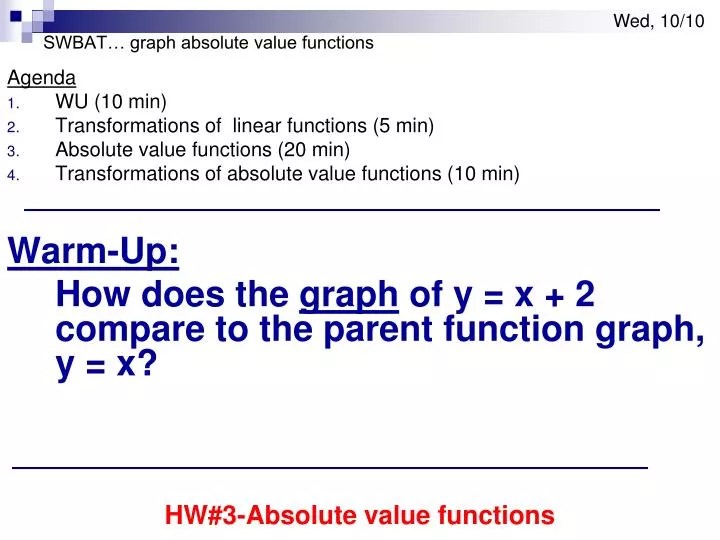 Wed, 10/10

SWBAT… graph absolute value functions

Agenda
1. WU (10 min)
2. Transformations of linear functions (5 min)
3. Absolute value functions (20 min)
4. Transformations of absolute value functions (10 min)

Warm-Up:
How does the graph of $y = x + 2$ compare to the parent function graph, $y = x$?

HW#3-Absolute value functions